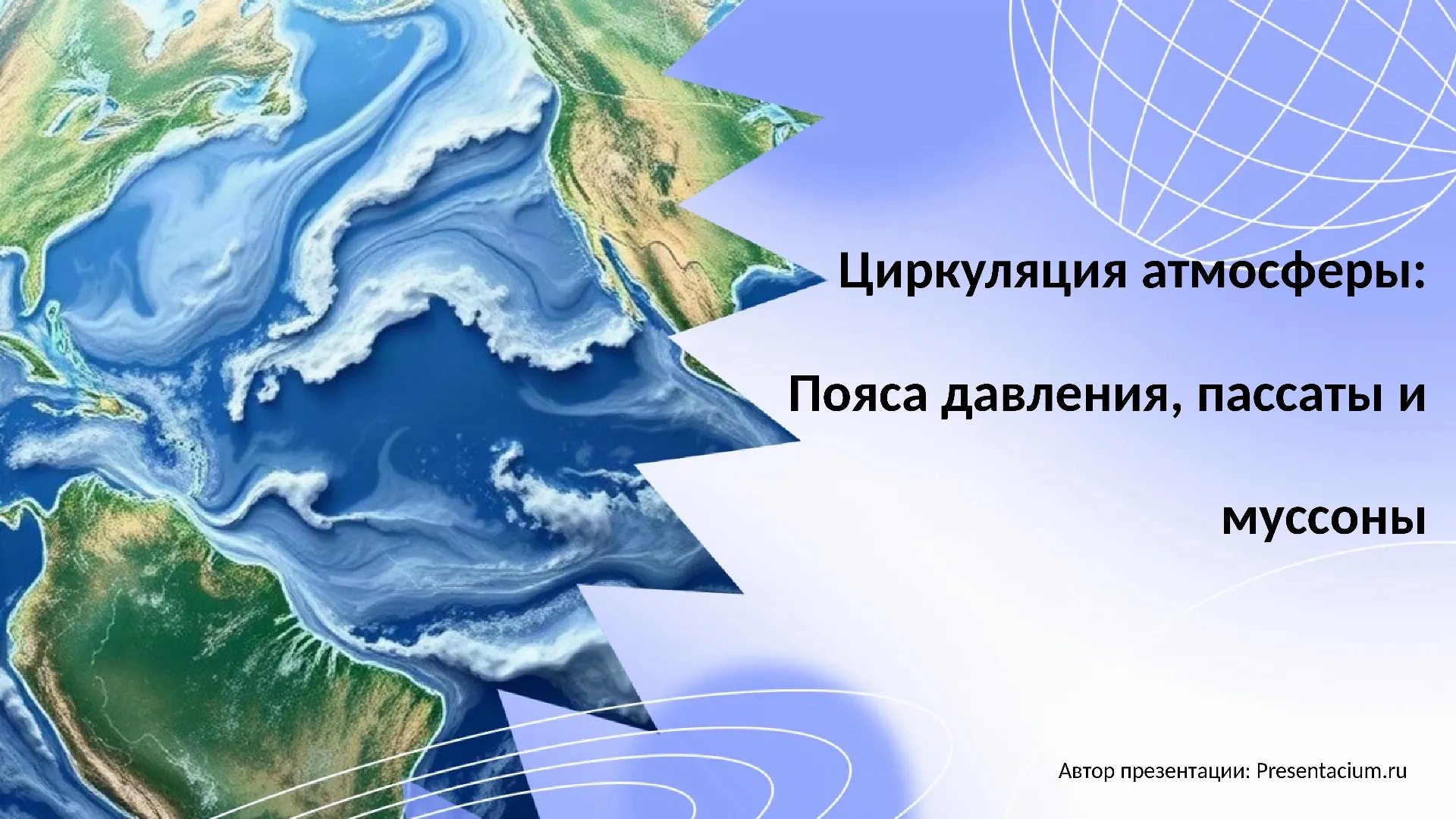 Циркуляция атмосферы:

Пояса давления, пассаты и муссоны

Автор презентации: Presentacium.ru